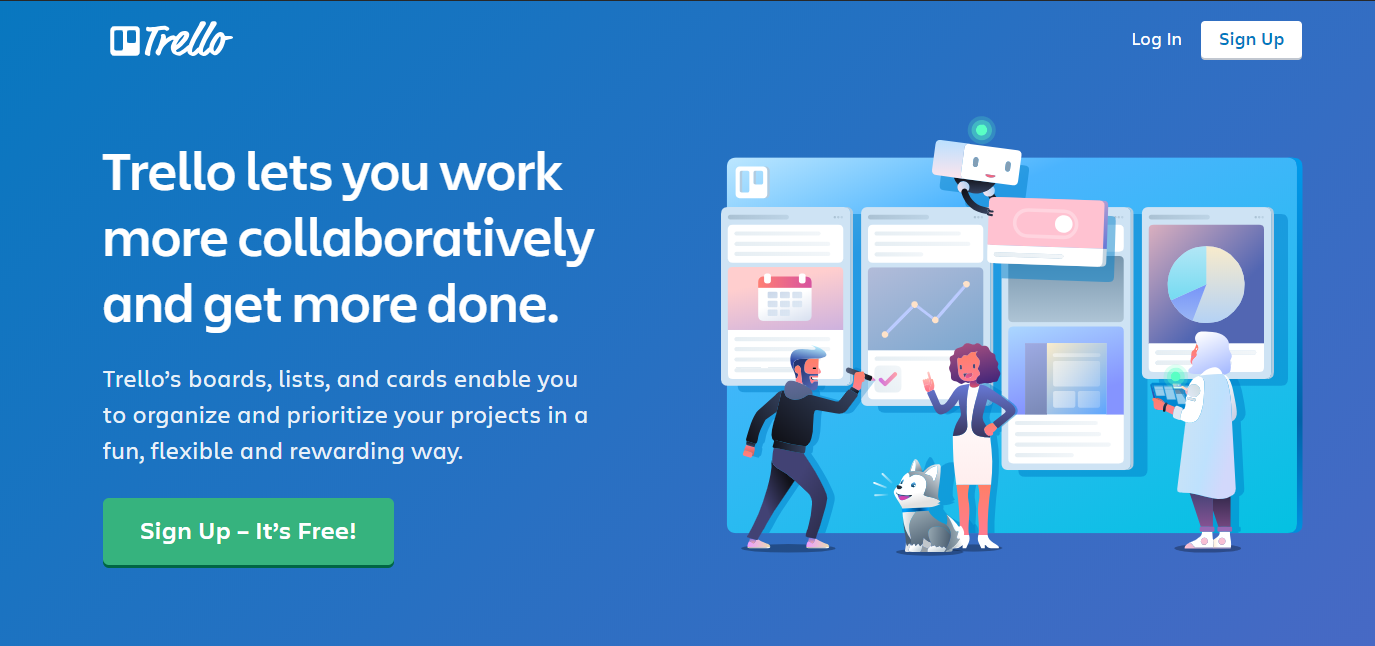 Trello

Log In

Sign Up

Trello lets you work more collaboratively and get more done.

Trello's boards, lists, and cards enable you to organize and prioritize your projects in a fun, flexible and rewarding way.

Sign Up – It's Free!